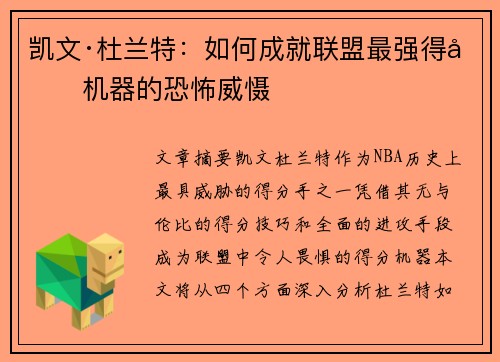 凯文·杜兰特：如何成就联盟最强得å机器的恐怖威慑

文章摘要凯文杜兰特作为NBA历史上最具威胁的得分手之一凭借其无与伦比的得分技巧和全面的进攻手段成为联盟中令人畏惧的得分机器本文将从四个方面深入分析杜兰特如